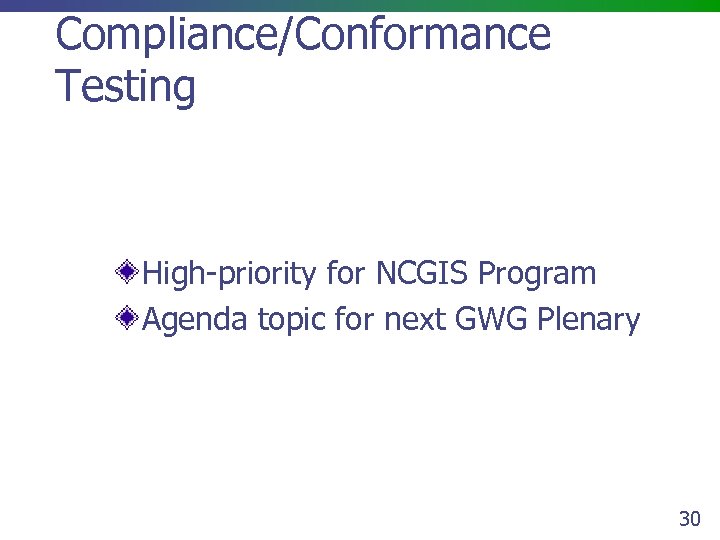 Compliance/Conformance Testing

High-priority for NCGIS Program
Agenda topic for next GWG Plenary

30